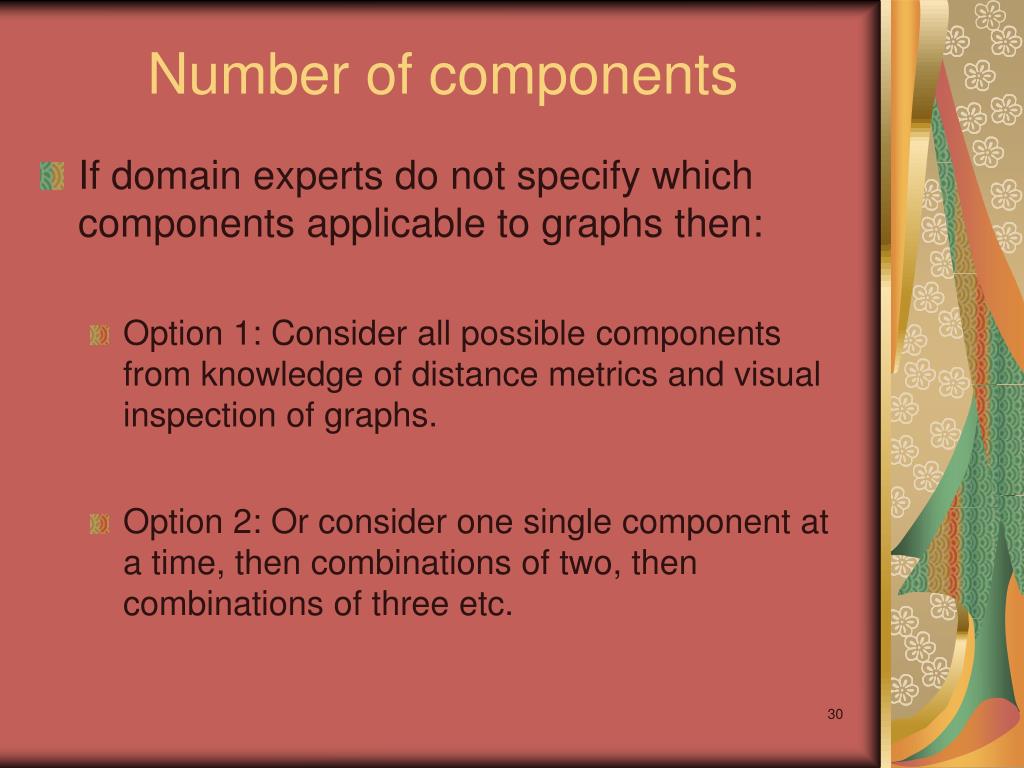 Number of components

If domain experts do not specify which components applicable to graphs then:

Option 1: Consider all possible components from knowledge of distance metrics and visual inspection of graphs.

Option 2: Or consider one single component at a time, then combinations of two, then combinations of three etc.

30